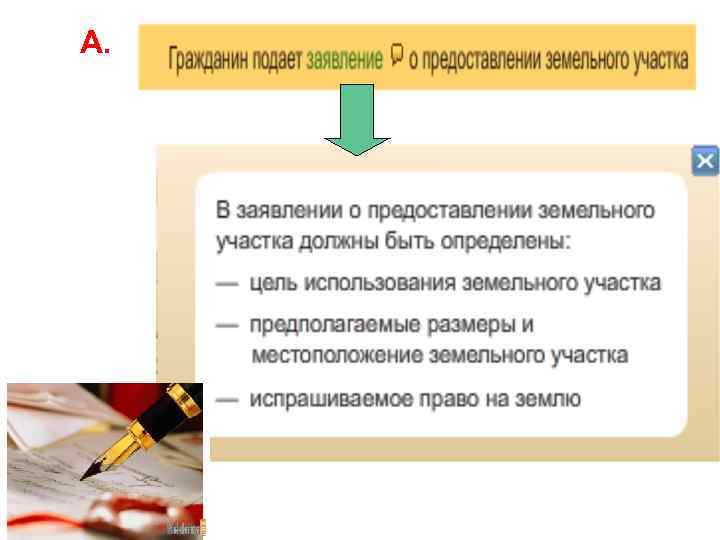 А.

Гражданин подает заявление о предоставлении земельного участка

В заявлении о предоставлении земельного участка должны быть определены:

— цель использования земельного участка

— предполагаемые размеры и местоположение земельного участка

— испрашиваемое право на землю